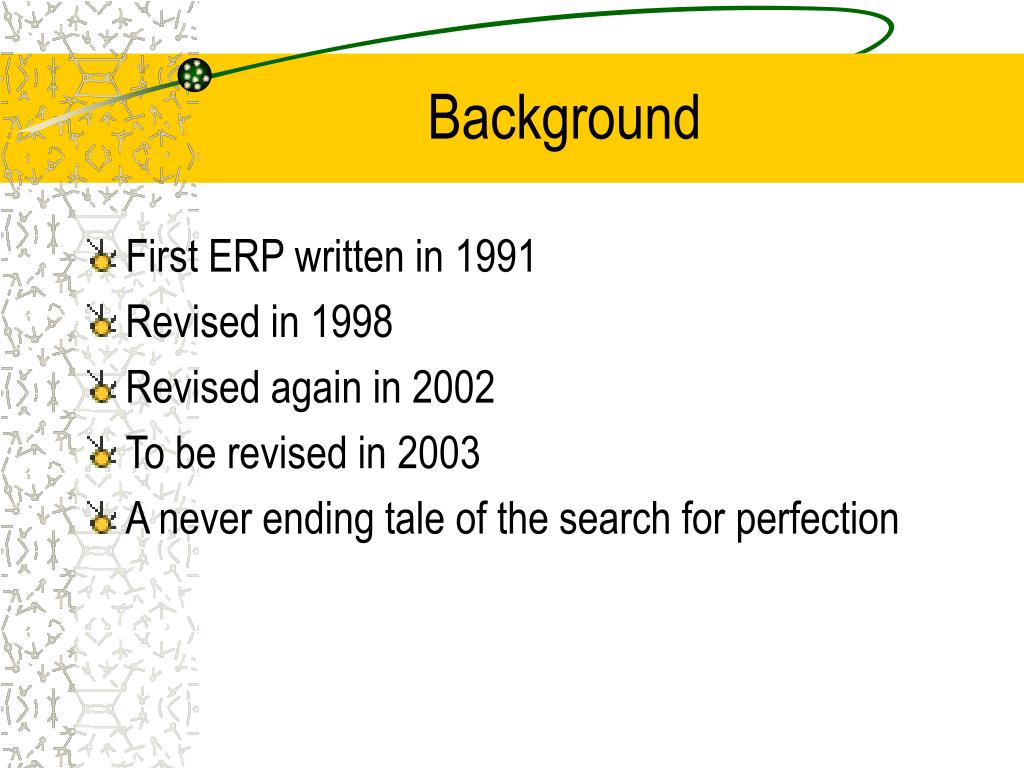 Background

First ERP written in 1991
Revised in 1998
Revised again in 2002
To be revised in 2003
A never ending tale of the search for perfection